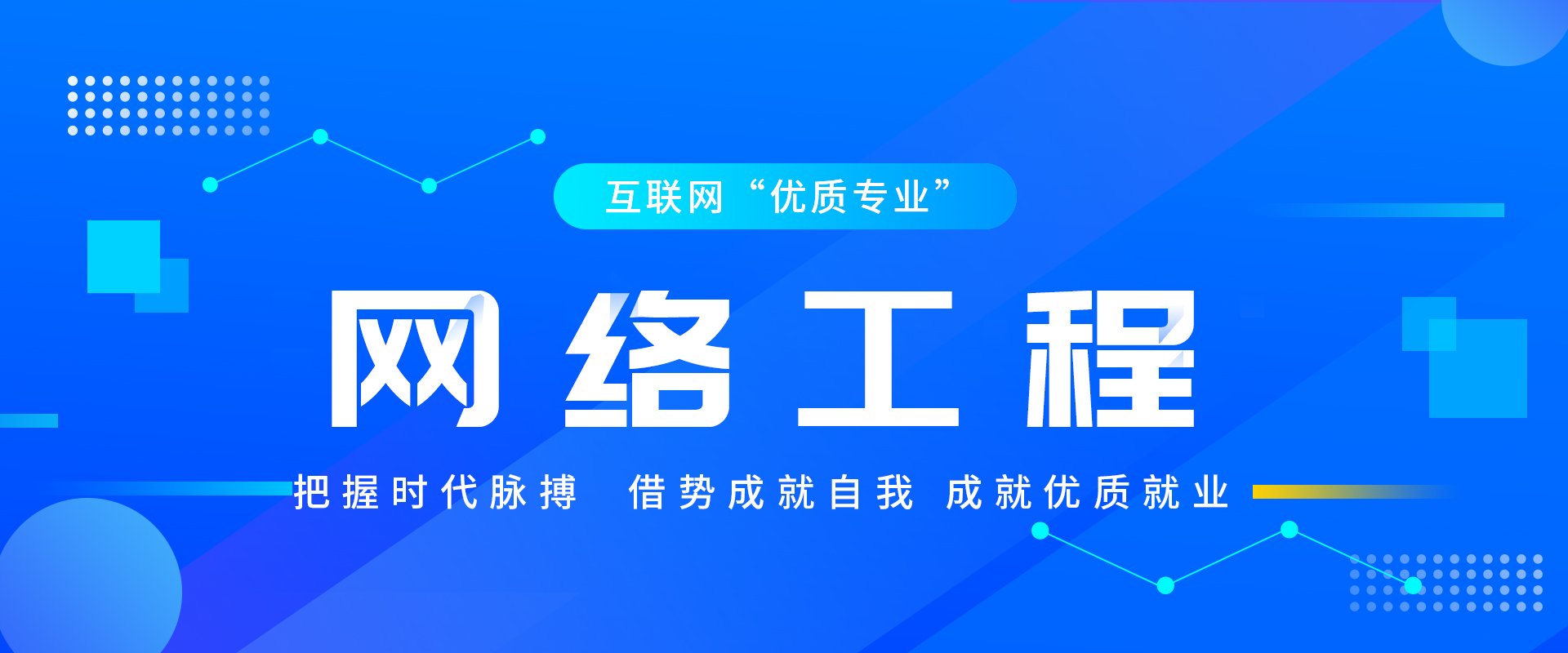 互联网“优质专业”

网络工程

把握时代脉搏 借势成就自我 成就优质就业